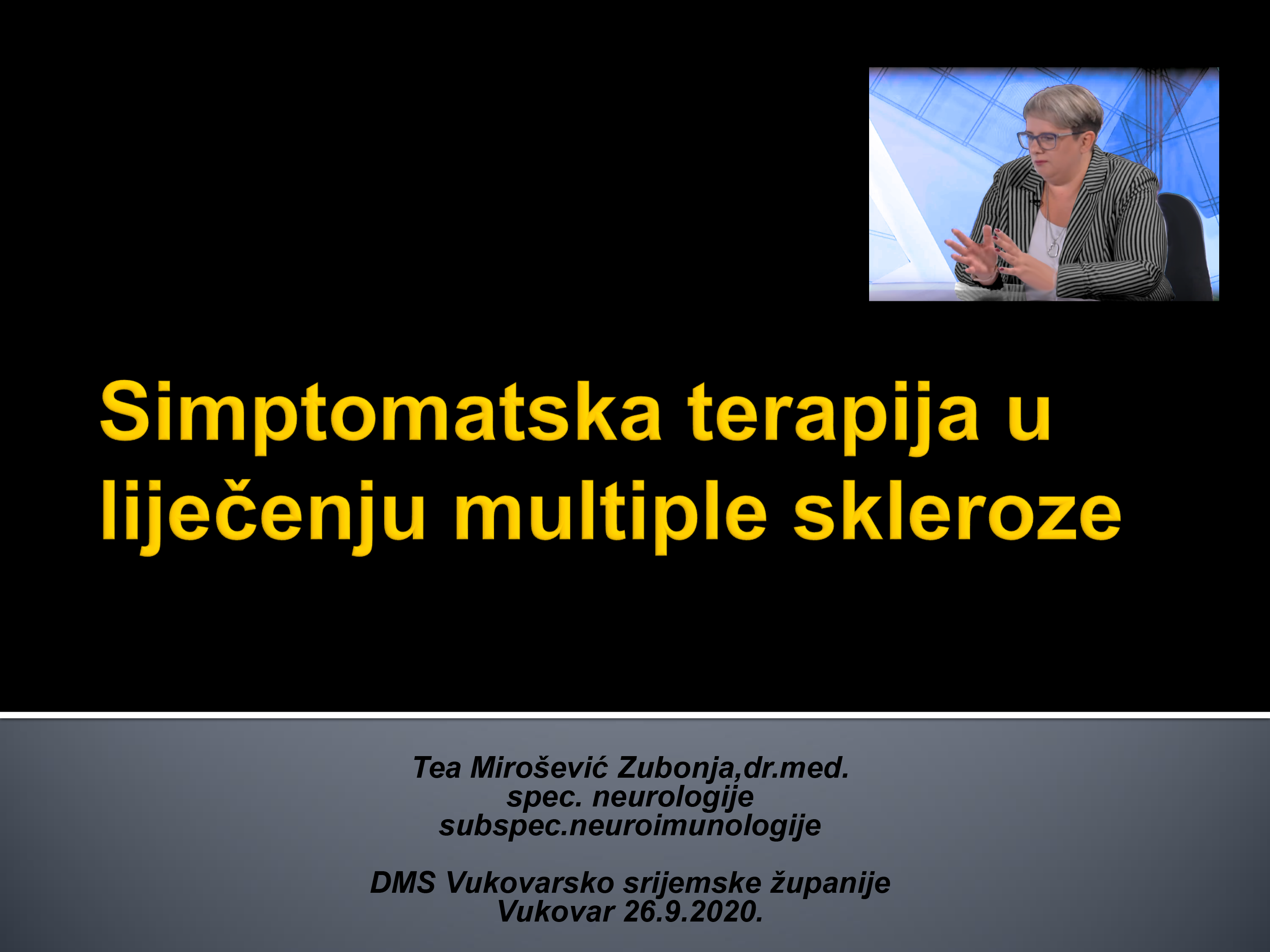 Simptomatska terapija u liječenju multiple skleroze

Tea Mirošević Zubonja,dr.med.
spec. neurologije
subspec.neuroimunologije

DMS Vukovarsko srijemske županije
Vukovar 26.9.2020.